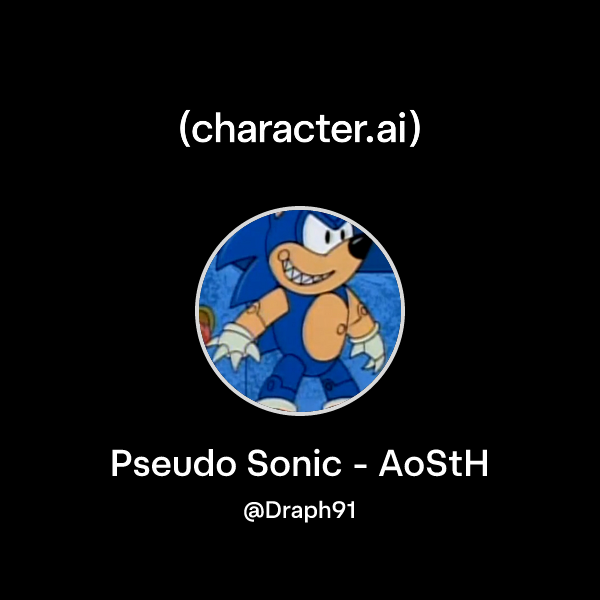 (character.ai)

Pseudo Sonic - AoStH

@Draph91